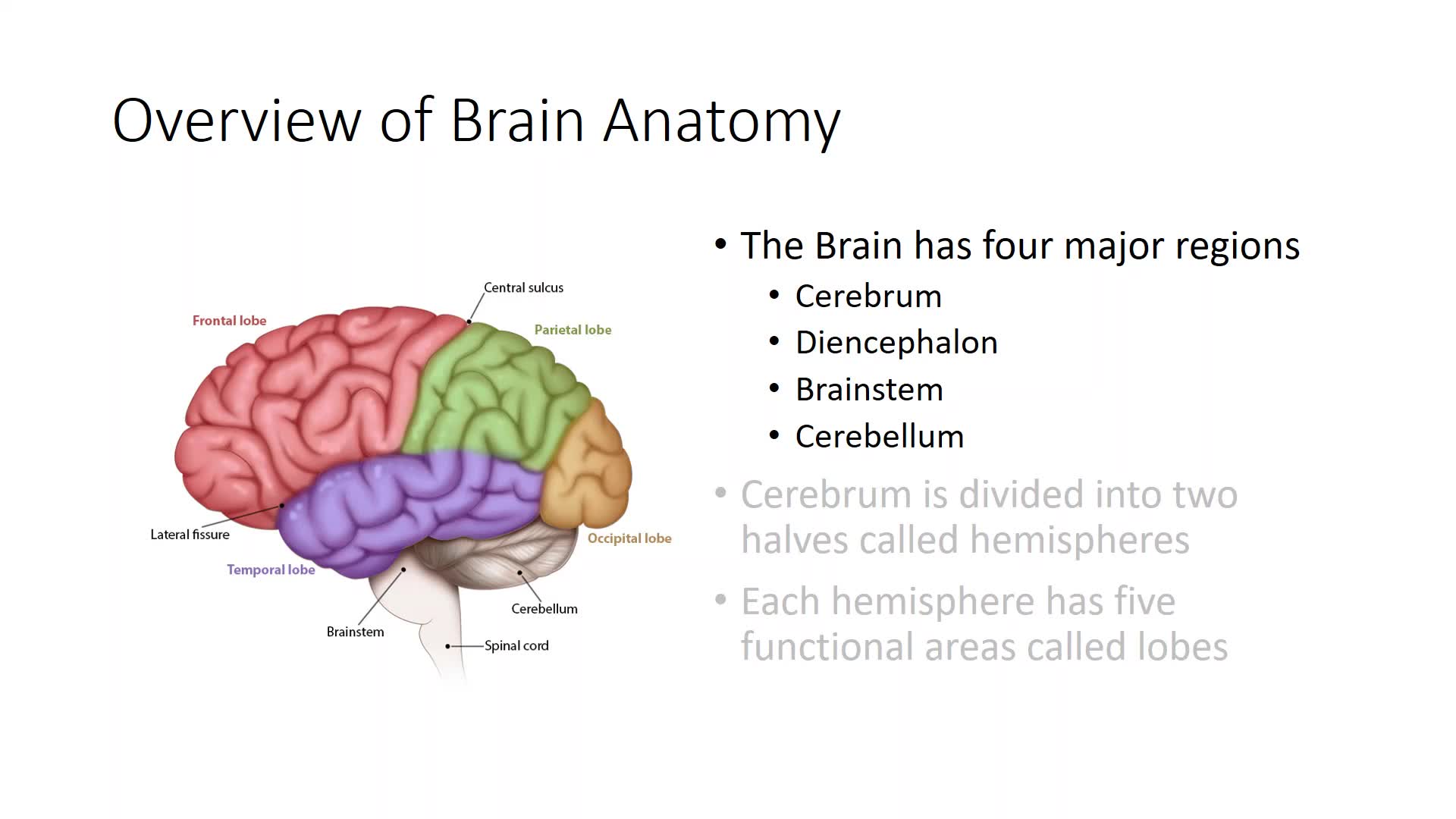 Overview of Brain Anatomy

Central sulcus

Frontal lobe

Parietal lobe

Lateral fissure

Occipital lobe

Temporal lobe

Cerebellum

Brainstem

Spinal cord

• The Brain has four major regions
• Cerebrum
• Diencephalon
• Brainstem
• Cerebellum

• Cerebrum is divided into two halves called hemispheres

• Each hemisphere has five functional areas called lobes